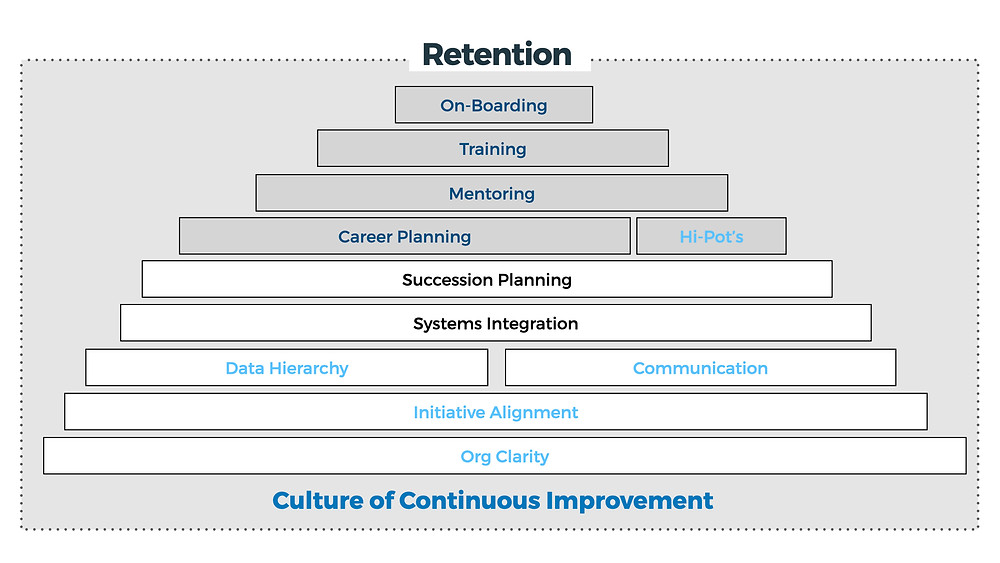 Retention

On-Boarding

Training

Mentoring

Career Planning

Hi-Pot's

Succession Planning

Systems Integration

Data Hierarchy

Communication

Initiative Alignment

Org Clarity

Culture of Continuous Improvement